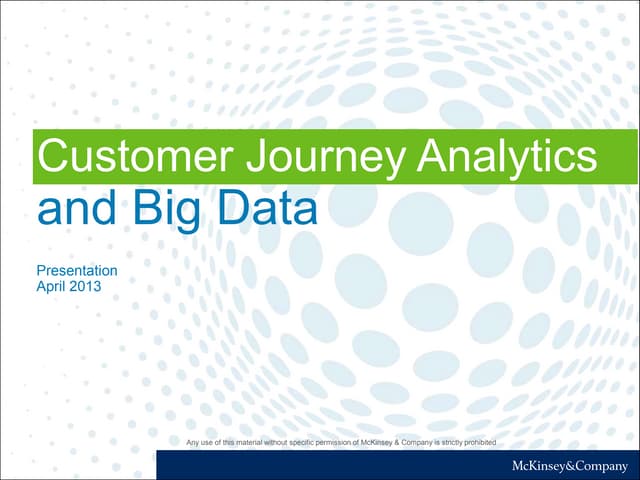 Customer Journey Analytics and Big Data

Presentation
April 2013

Any use of this material without specific permission of McKinsey & Company is strictly prohibited

McKinsey&Company